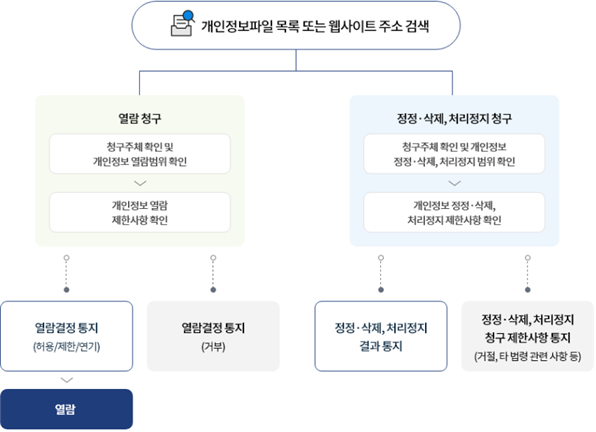 개인정보파일 목록 또는 웹사이트 주소 검색

열람 청구

청구주체 확인 및 개인정보 열람범위 확인

개인정보 열람 제한사항 확인

정정·삭제, 처리정지 청구

청구주체 확인 및 개인정보 정정·삭제, 처리정지 범위 확인

개인정보 정정·삭제, 처리정지 제한사항 확인

열람결정 통지
(허용/제한/연기)

열람결정 통지
(거부)

정정·삭제, 처리정지 결과 통지

정정·삭제, 처리정지 청구 제한사항 통지
(거절, 타 법령 관련 사항 등)

열람